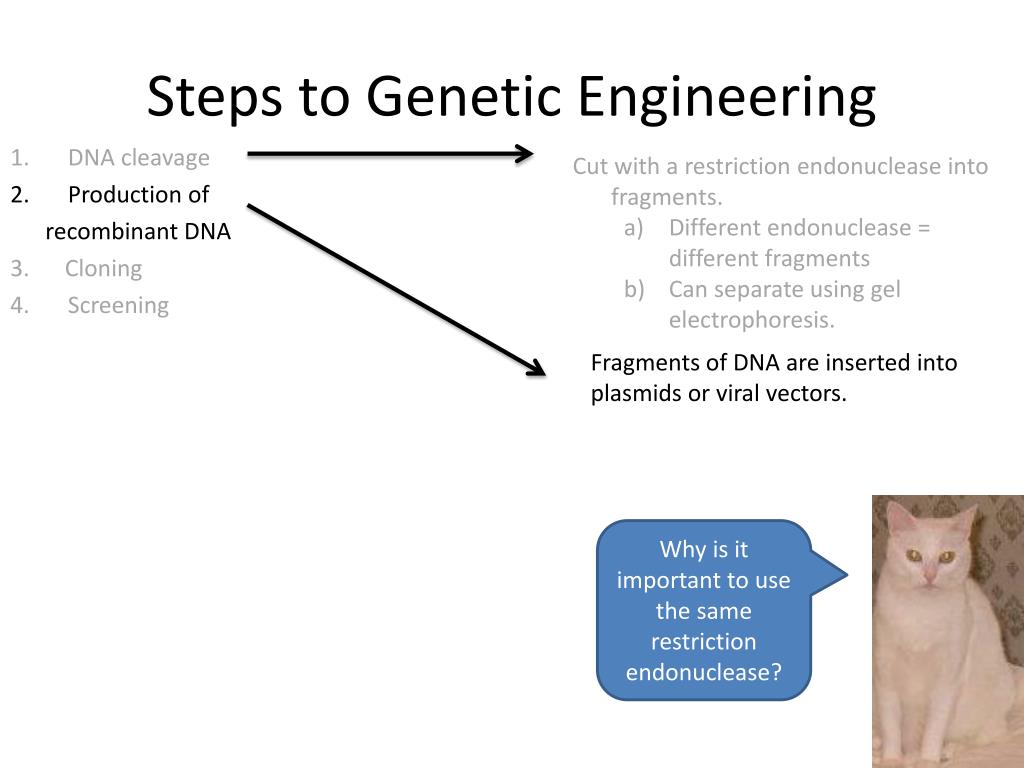 Steps to Genetic Engineering

1. DNA cleavage
2. Production of recombinant DNA
3. Cloning
4. Screening

Cut with a restriction endonuclease into fragments.
a) Different endonuclease = different fragments
b) Can separate using gel electrophoresis.

Fragments of DNA are inserted into plasmids or viral vectors.

Why is it important to use the same restriction endonuclease?